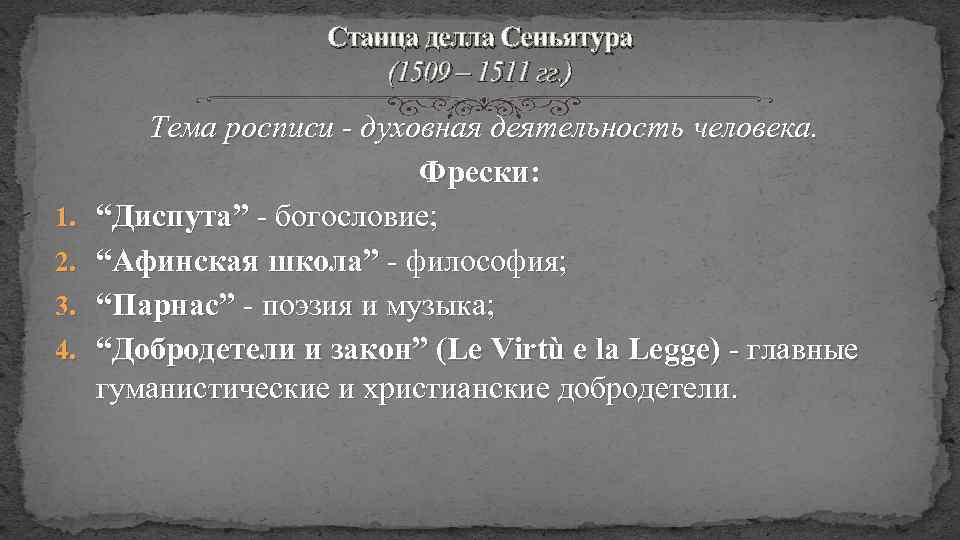 Станца делла Сеньятура
(1509 – 1511 гг.)

Тема росписи - духовная деятельность человека.

Фрески:

1. “Диспута” - богословие;
2. “Афинская школа” - философия;
3. “Парнас” - поэзия и музыка;
4. “Добродетели и закон” (Le Virtù e la Legge) - главные гуманистические и христианские добродетели.